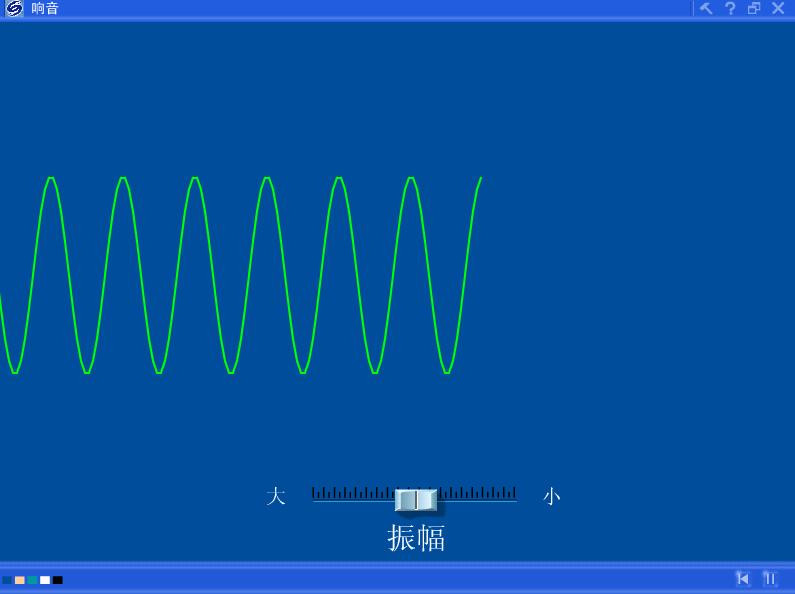 响音

大

小

振幅